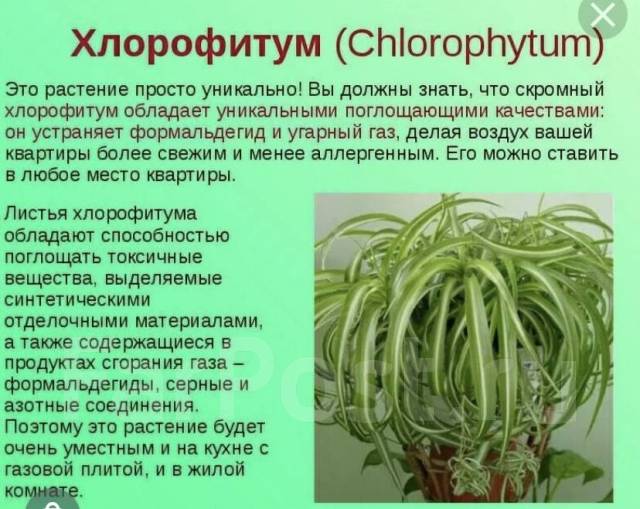 Хлорофитум (Chlorophytum)

Это растение просто уникально! Вы должны знать, что скромный хлорофитум обладает уникальными поглощающими качествами: он устраняет формальдегид и угарный газ, делая воздух вашей квартиры более свежим и менее аллергенным. Его можно ставить в любое место квартиры.

Листья хлорофитума обладают способностью поглощать токсичные вещества, выделяемые синтетическими отделочными материалами, а также содержащиеся в продуктах сгорания газа – формальдегиды, серные и азотные соединения. Поэтому это растение будет очень уместным и на кухне с газовой плитой, и в жилой комнате.